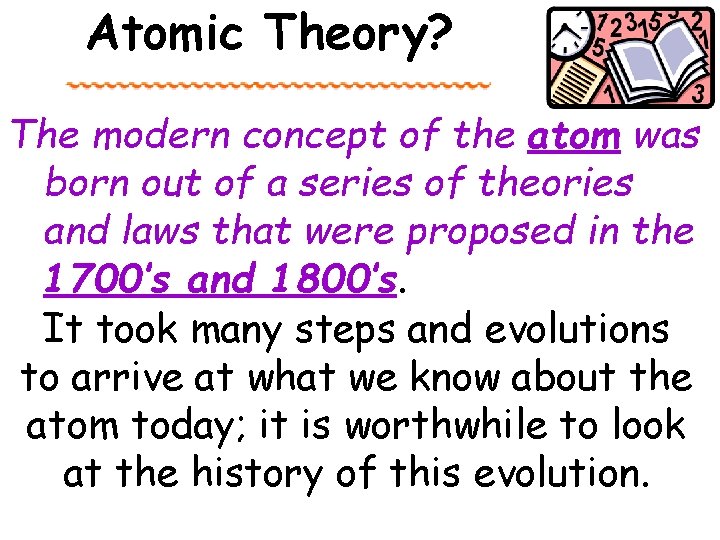 Atomic Theory?

The modern concept of the atom was born out of a series of theories and laws that were proposed in the 1700's and 1800's.

It took many steps and evolutions to arrive at what we know about the atom today; it is worthwhile to look at the history of this evolution.